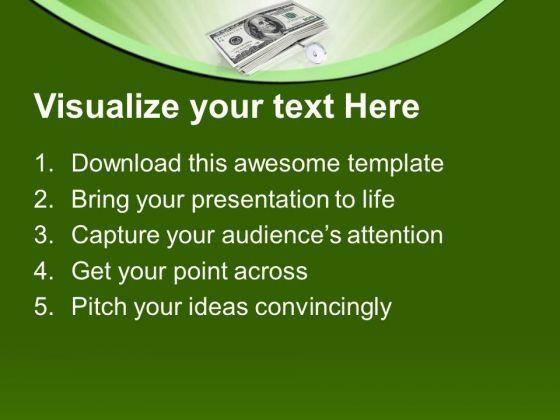 Visualize your text Here

1. Download this awesome template
2. Bring your presentation to life
3. Capture your audience's attention
4. Get your point across
5. Pitch your ideas convincingly